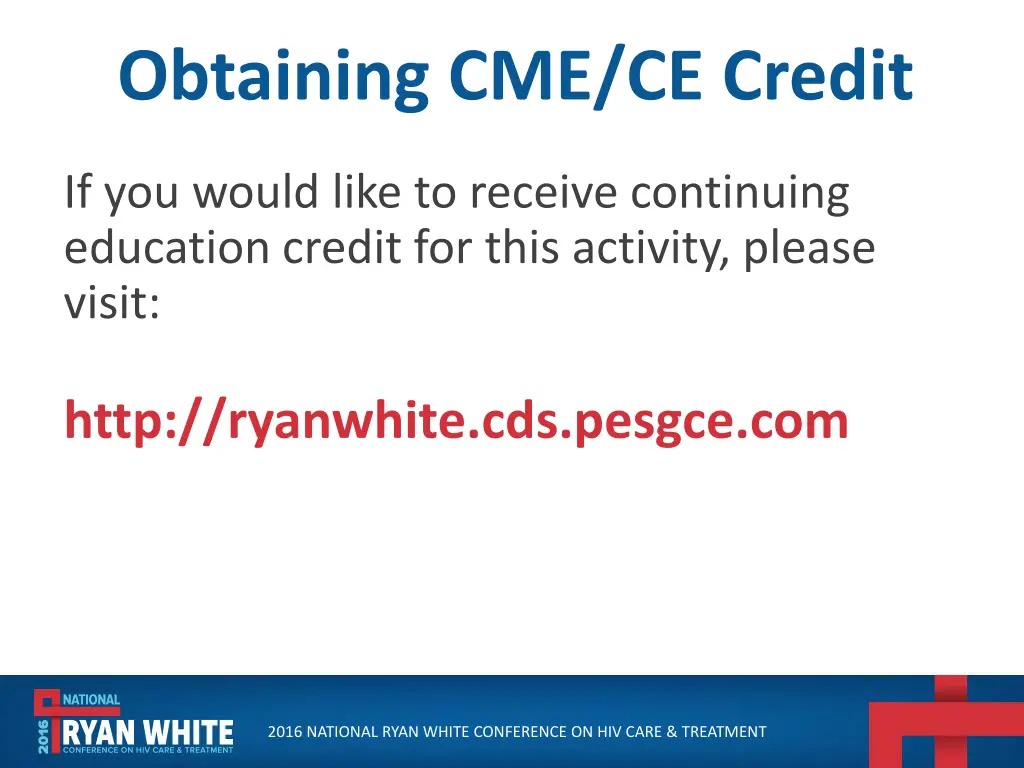 Obtaining CME/CE Credit

If you would like to receive continuing education credit for this activity, please visit:

http://ryanwhite.cds.pesgce.com

2016 NATIONAL RYAN WHITE CONFERENCE ON HIV CARE & TREATMENT

2016 NATIONAL RYAN WHITE CONFERENCE ON HIV CARE & TREATMENT